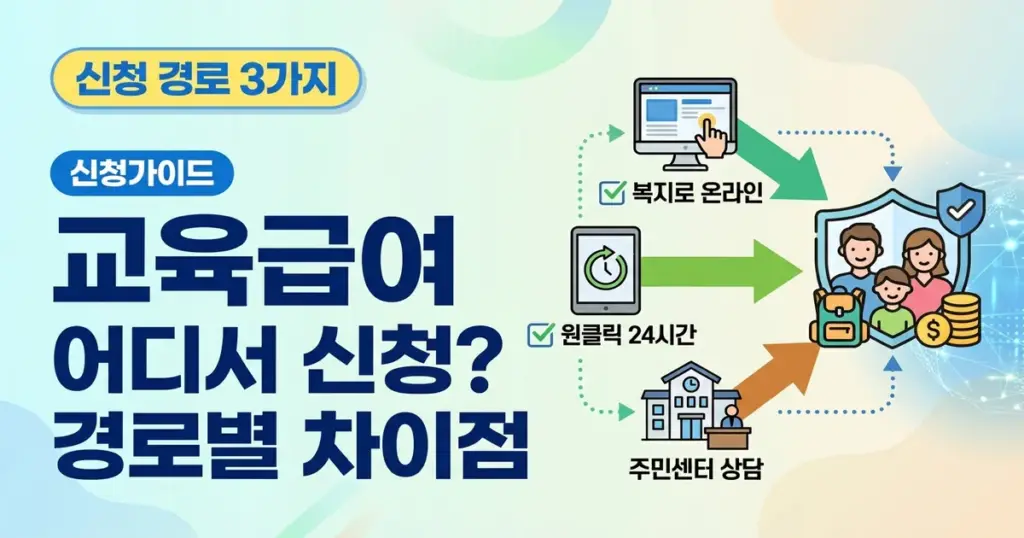 신청 경로 3가지

신청가이드

교육급여
어디서 신청?
경로별 차이점

☑ 복지로 온라인

☑ 원클릭 24시간

주민센터 상담